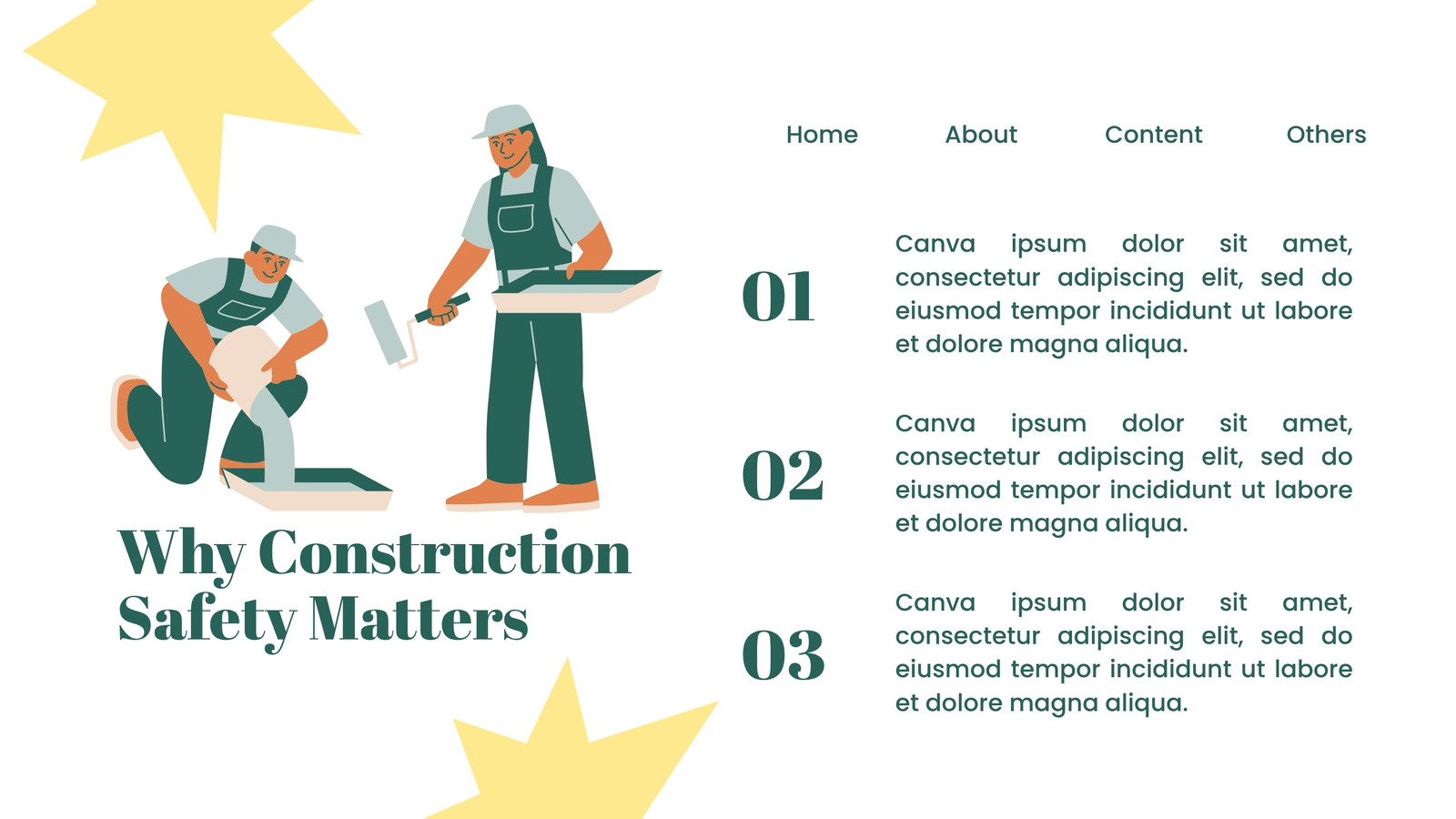 Home About Content Others

Why Construction Safety Matters

01

Canva ipsum dolor sit amet, consectetur adipiscing elit, sed do eiusmod tempor incididunt ut labore et dolore magna aliqua.

02

Canva ipsum dolor sit amet, consectetur adipiscing elit, sed do eiusmod tempor incididunt ut labore et dolore magna aliqua.

03

Canva ipsum dolor sit amet, consectetur adipiscing elit, sed do eiusmod tempor incididunt ut labore et dolore magna aliqua.